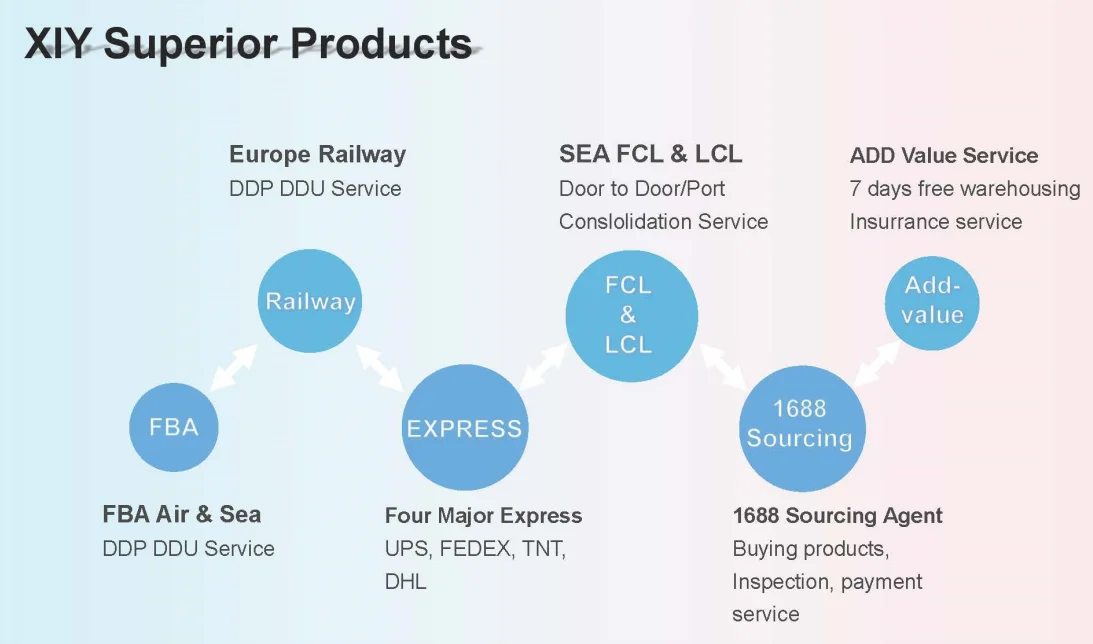 XIY Superior Products

Europe Railway
DDP DDU Service

SEA FCL & LCL
Door to Door/Port
Conslolidation Service

ADD Value Service
7 days free warehousing
Insurrance service

Railway

FCL & LCL

Add-value

FBA

EXPRESS

1688 Sourcing

FBA Air & Sea
DDP DDU Service

Four Major Express
UPS, FEDEX, TNT, DHL

1688 Sourcing Agent
Buying products, Inspection, payment service